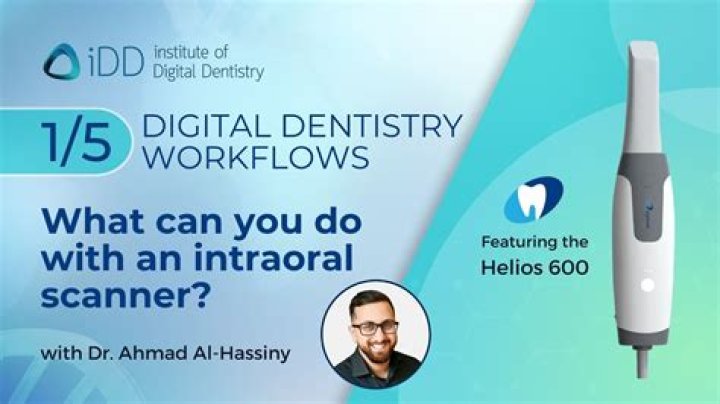 iDD institute of Digital Dentistry

1/5 DIGITAL DENTISTRY WORKFLOWS

What can you do with an intraoral scanner?

with Dr. Ahmad Al-Hassiny

Featuring the Helios 600